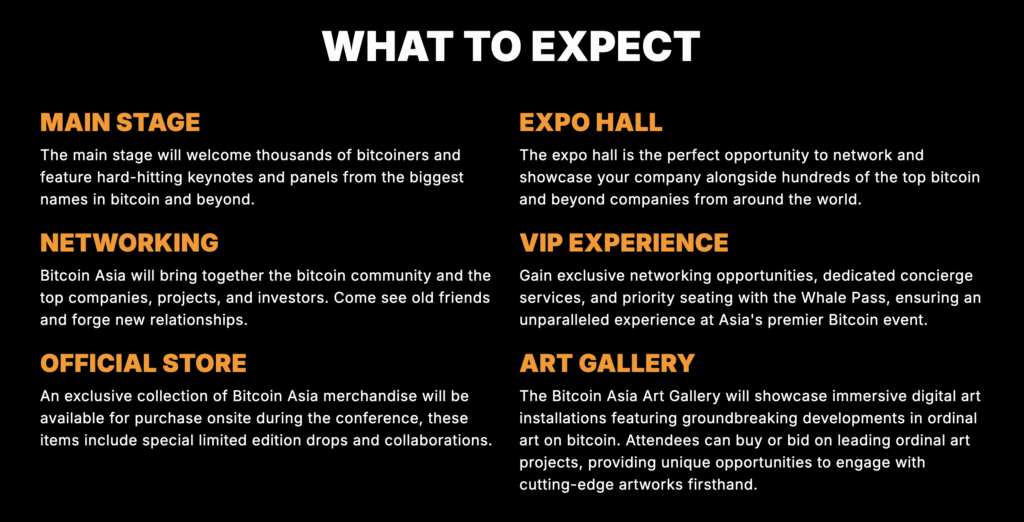 WHAT TO EXPECT

MAIN STAGE

The main stage will welcome thousands of bitcoiners and feature hard-hitting keynotes and panels from the biggest names in bitcoin and beyond.

NETWORKING

Bitcoin Asia will bring together the bitcoin community and the top companies, projects, and investors. Come see old friends and forge new relationships.

OFFICIAL STORE

An exclusive collection of Bitcoin Asia merchandise will be available for purchase onsite during the conference, these items include special limited edition drops and collaborations.

EXPO HALL

The expo hall is the perfect opportunity to network and showcase your company alongside hundreds of the top bitcoin and beyond companies from around the world.

VIP EXPERIENCE

Gain exclusive networking opportunities, dedicated concierge services, and priority seating with the Whale Pass, ensuring an unparalleled experience at Asia's premier Bitcoin event.

ART GALLERY

The Bitcoin Asia Art Gallery will showcase immersive digital art installations featuring groundbreaking developments in ordinal art on bitcoin. Attendees can buy or bid on leading ordinal art projects, providing unique opportunities to engage with cutting-edge artworks firsthand.